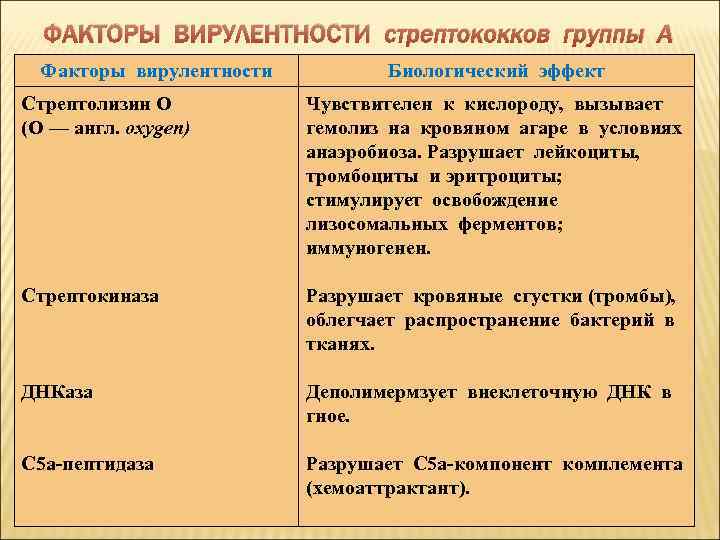 ФАКТОРЫ ВИРУЛЕНТНОСТИ стрептококков группы А

| Факторы вирулентности | Биологический эффект |
|---|---|
| Стрептолизин О (О — англ. oxygen) | Чувствителен к кислороду, вызывает гемолиз на кровяном агаре в условиях анаэробиоза. Разрушает лейкоциты, тромбоциты и эритроциты; стимулирует освобождение лизосомальных ферментов; иммуногенен. |
| Стрептокиназа | Разрушает кровяные сгустки (тромбы), облегчает распространение бактерий в тканях. |
| ДНКаза | Деполимермзует внеклеточную ДНК в гное. |
| С5а-пептидаза | Разрушает С5а-компонент комплемента (хемоаттрактант). |